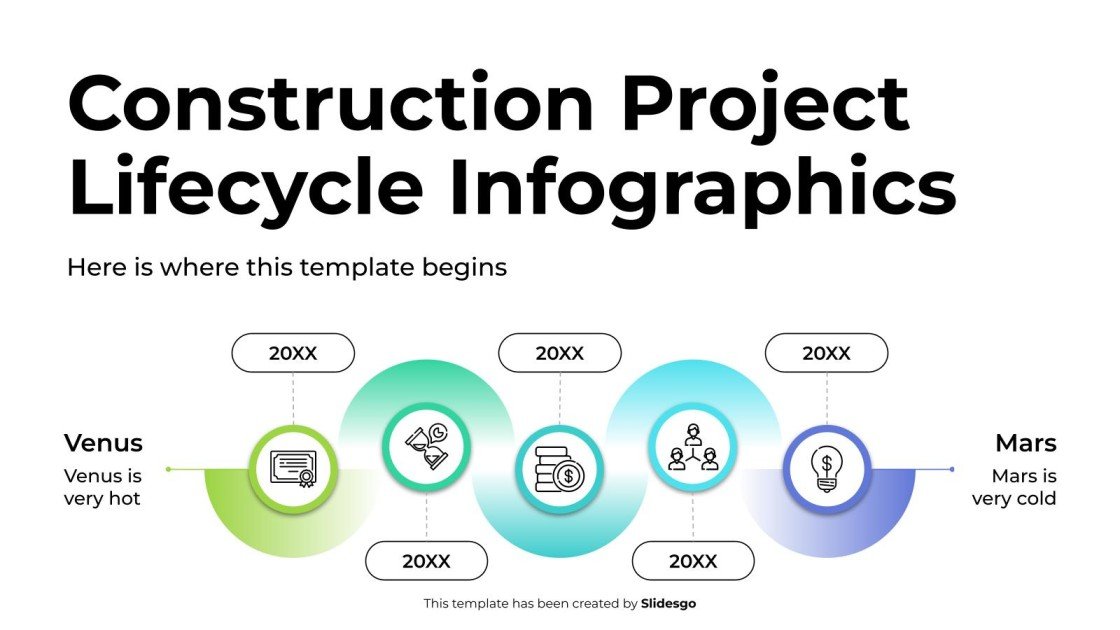 Construction Project Lifecycle Infographics

Here is where this template begins

20XX

20XX

20XX

Venus

Venus is very hot

Mars

Mars is very cold

20XX

20XX

This template has been created by Slidesgo